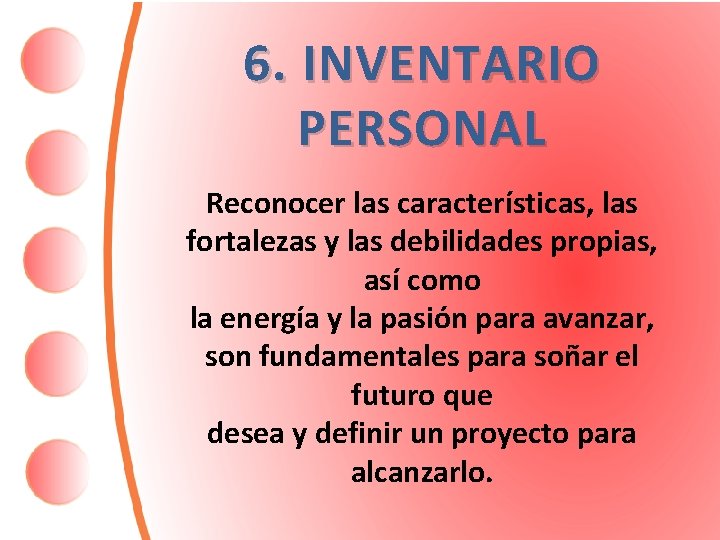 6. INVENTARIO PERSONAL

Reconocer las características, las fortalezas y las debilidades propias, así como
la energía y la pasión para avanzar, son fundamentales para soñar el futuro que
desea y definir un proyecto para alcanzarlo.